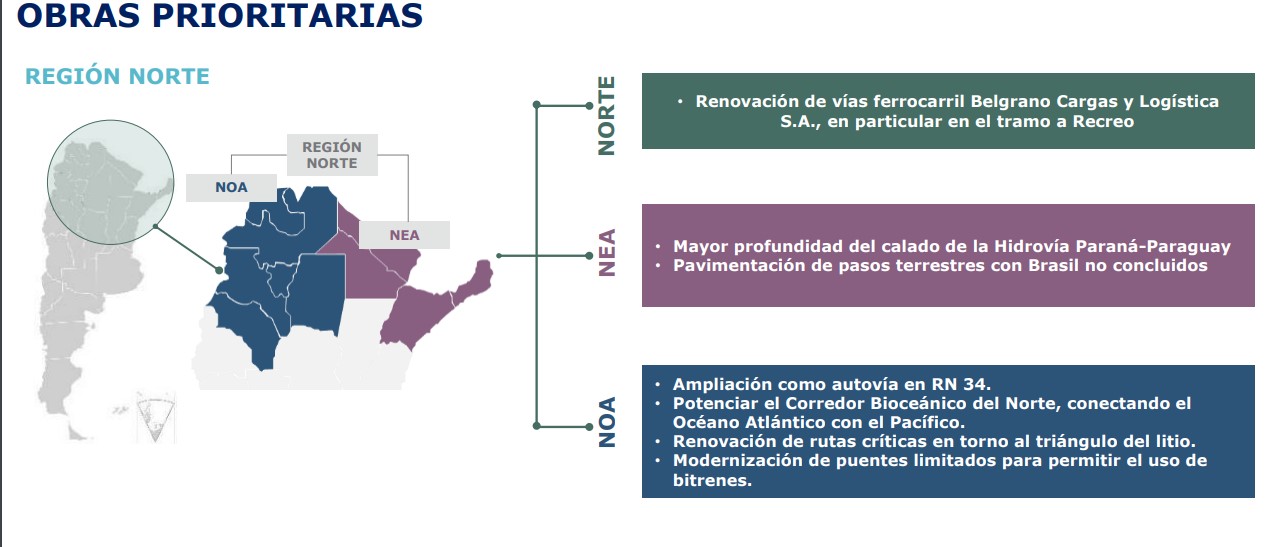 OBRAS PRIORITARIAS

REGIÓN NORTE

REGIÓN NORTE

NOA

NEA

NORTE

• Renovación de vías ferrocarril Belgrano Cargas y Logística S.A., en particular en el tramo a Recreo

NEA

• Mayor profundidad del calado de la Hidrovía Paraná-Paraguay
• Pavimentación de pasos terrestres con Brasil no concluidos

NOA

• Ampliación como autovía en RN 34.
• Potenciar el Corredor Bioceánico del Norte, conectando el Océano Atlántico con el Pacífico.
• Renovación de rutas críticas en torno al triángulo del litio.
• Modernización de puentes limitados para permitir el uso de bitrenes.